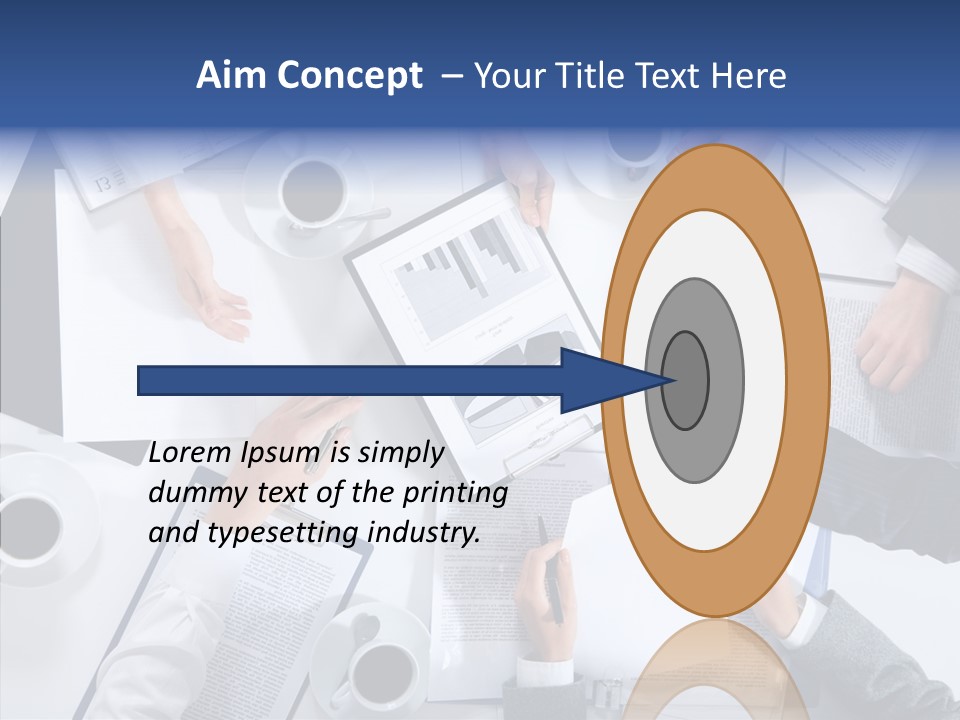 Aim Concept – Your Title Text Here

Lorem Ipsum is simply dummy text of the printing and typesetting industry.